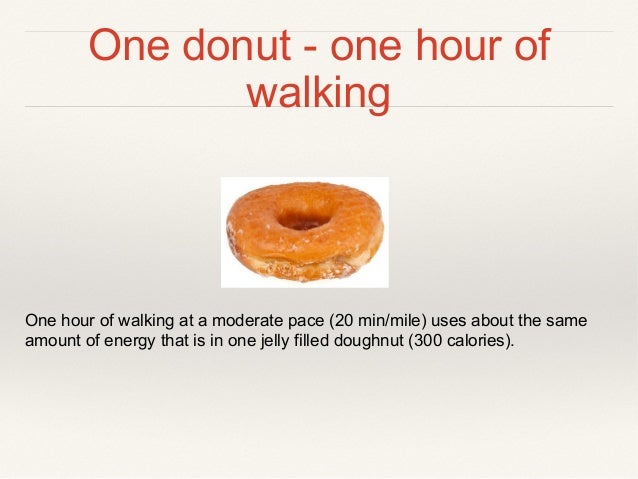 One donut - one hour of walking

One hour of walking at a moderate pace (20 min/mile) uses about the same amount of energy that is in one jelly filled doughnut (300 calories).